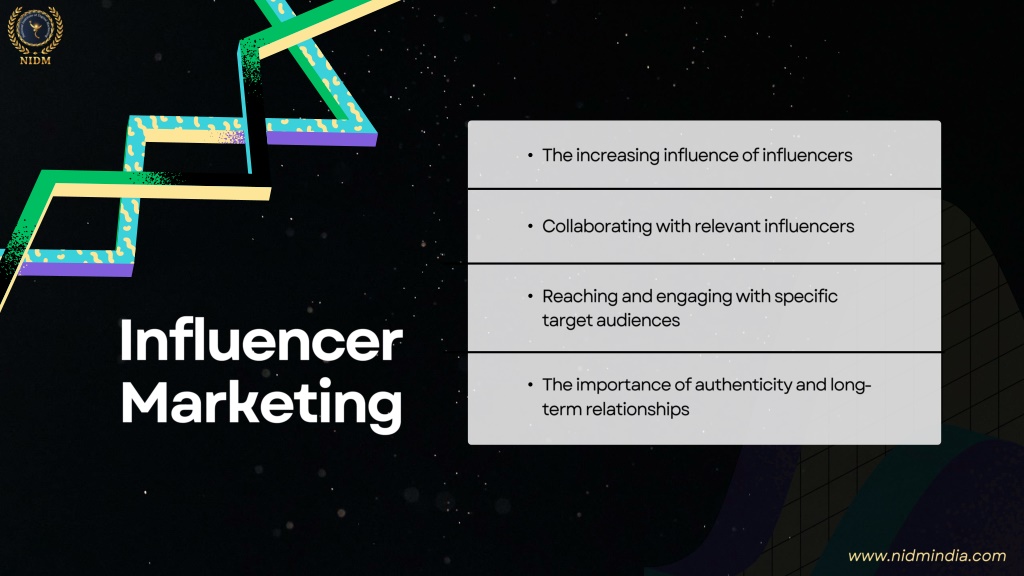 NIDM

Influencer Marketing

• The increasing influence of influencers

• Collaborating with relevant influencers

• Reaching and engaging with specific target audiences

• The importance of authenticity and long-term relationships

www.nidmindia.com